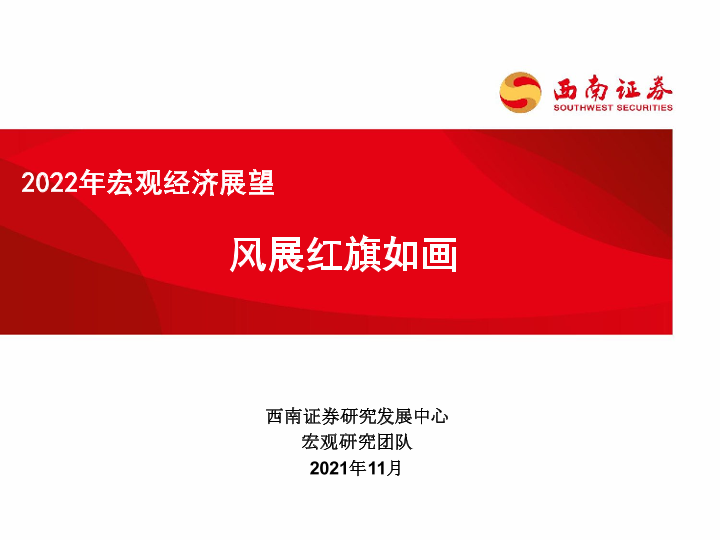 西南证券
SOUTHWEST SECURITIES

2022年宏观经济展望

风展红旗如画

西南证券研究发展中心
宏观研究团队
2021年11月